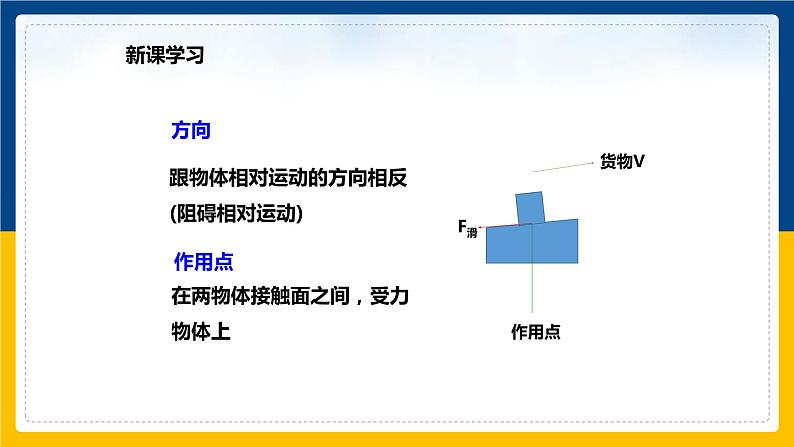 新课学习

方向

跟物体相对运动的方向相反
(阻碍相对运动)

作用点

在两物体接触面之间，受力物体上

货物V

$F_{滑}$

作用点